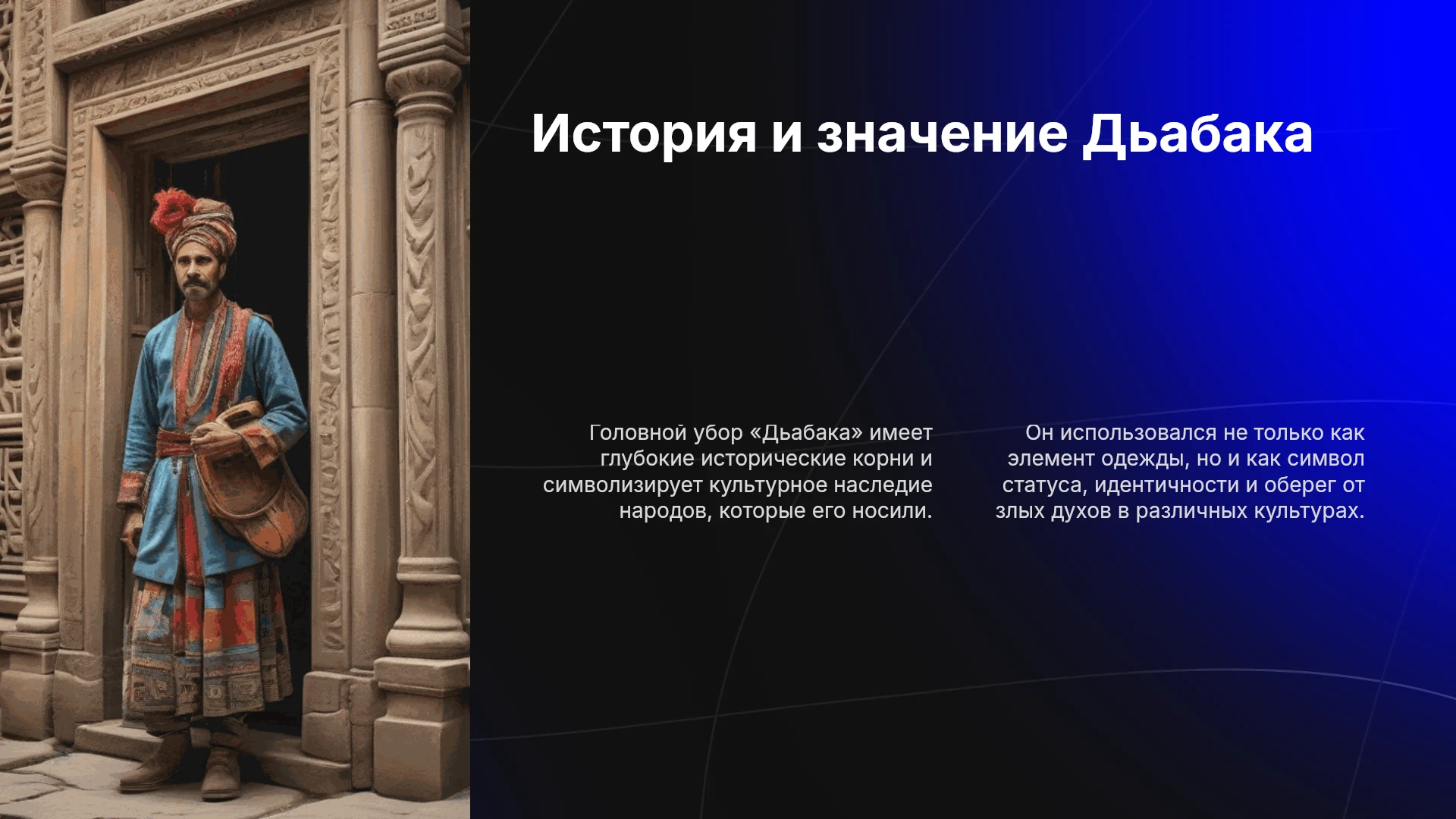 История и значение Дьабака

Головной убор «Дьабака» имеет глубокие исторические корни и символизирует культурное наследие народов, которые его носили.

Он использовался не только как элемент одежды, но и как символ статуса, идентичности и оберег от злых духов в различных культурах.